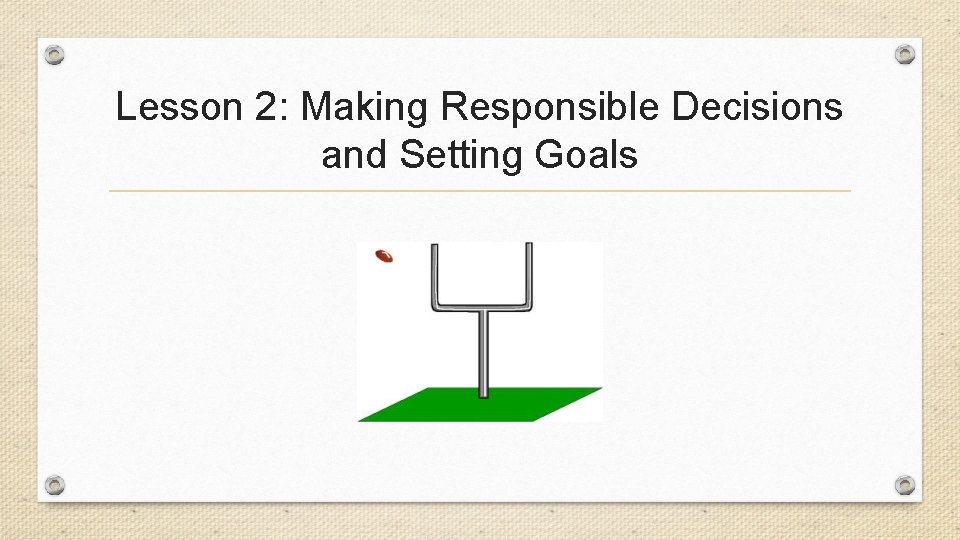 Lesson 2: Making Responsible Decisions and Setting Goals